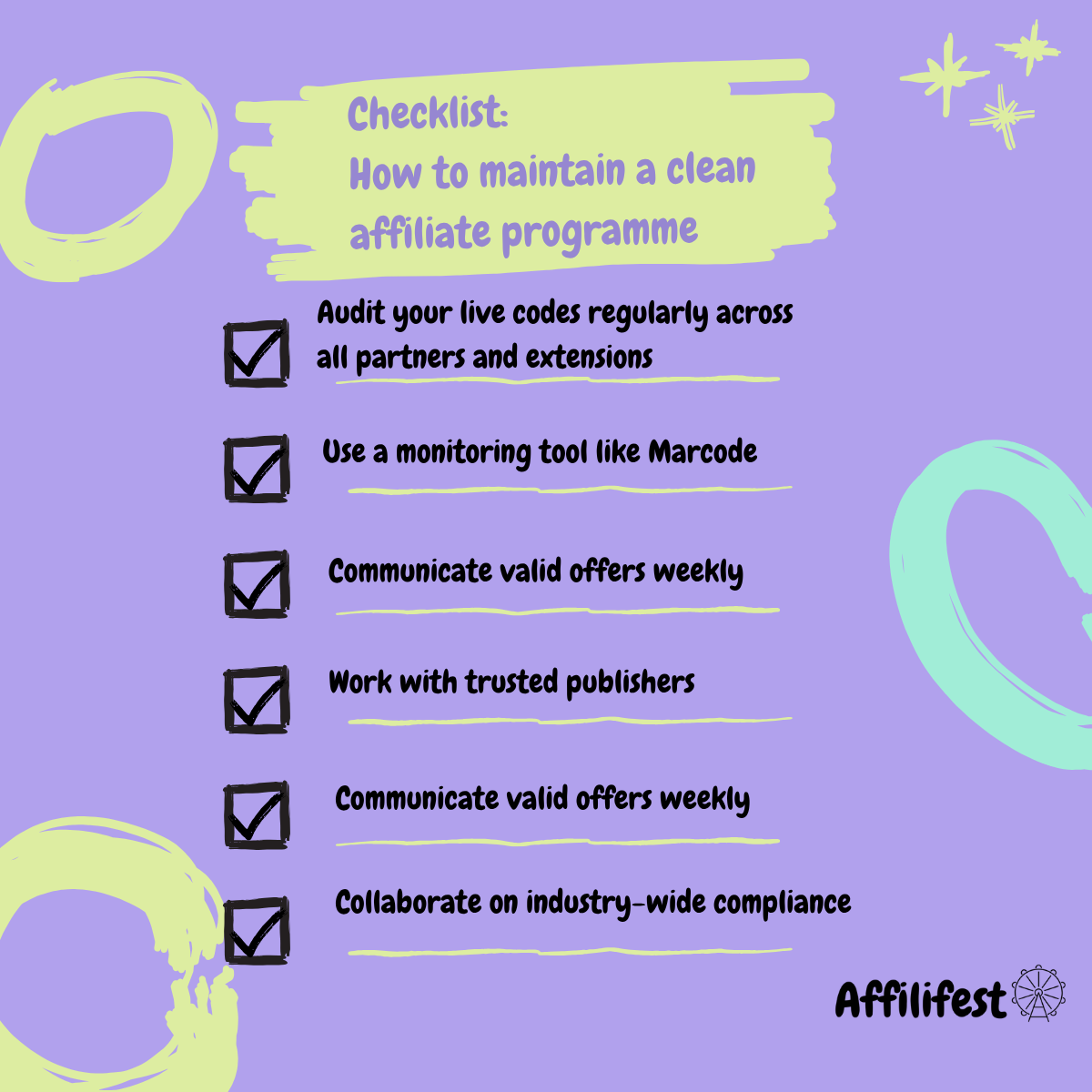 Checklist:
How to maintain a clean affiliate programme

Audit your live codes regularly across all partners and extensions

Use a monitoring tool like Marcode

Communicate valid offers weekly

Work with trusted publishers

Communicate valid offers weekly

Collaborate on industry-wide compliance

Affilifest